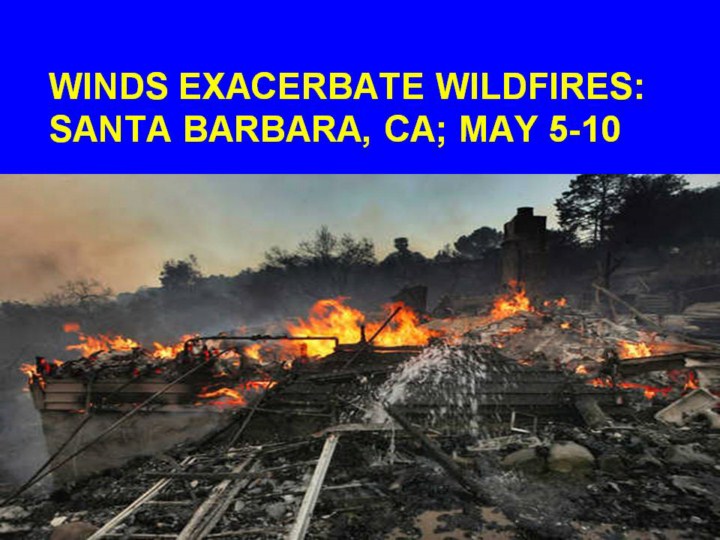 WINDS EXACERBATE WILDFIRES: SANTA BARBARA, CA; MAY 5-10